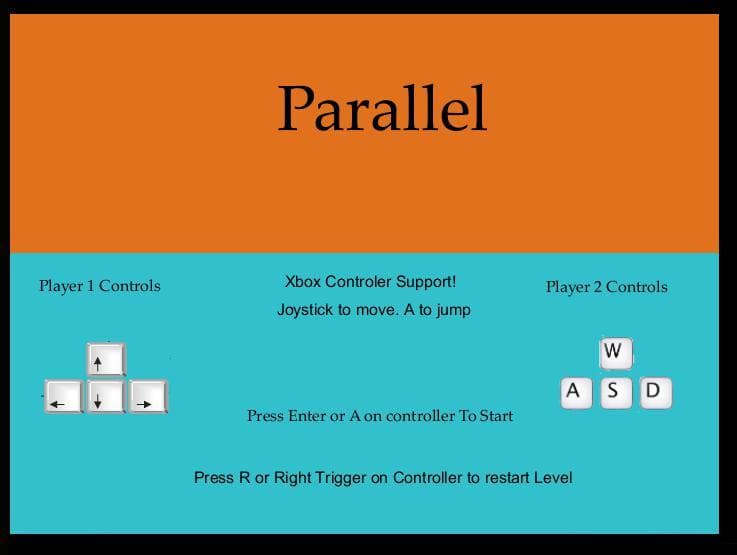 Parallel

Player 1 Controls

Xbox Controler Support!

Joystick to move. A to jump

Player 2 Controls

↑

← ↓ →

W

A S D

Press Enter or A on controller To Start

Press R or Right Trigger on Controller to restart Level